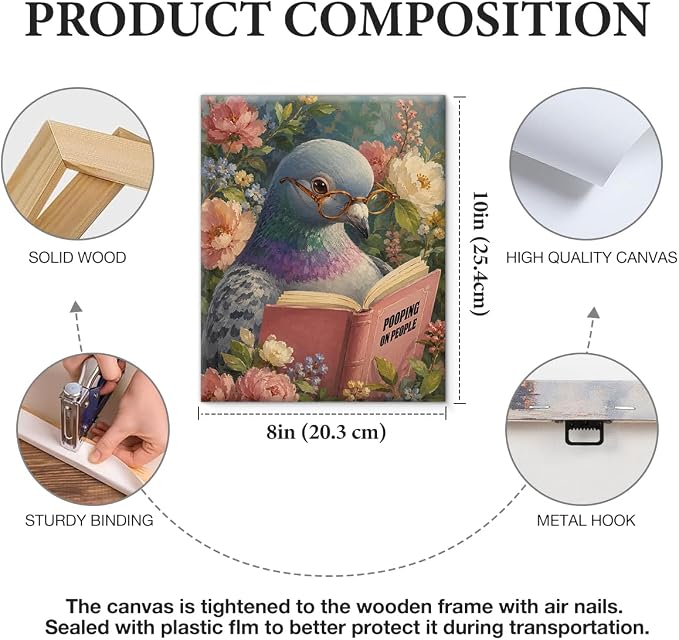 PRODUCT COMPOSITION

SOLID WOOD

POOPING ON PEOPLE

10in (25.4cm)

8in (20.3 cm)

HIGH QUALITY CANVAS

STURDY BINDING

METAL HOOK

The canvas is tightened to the wooden frame with air nails. Sealed with plastic flm to better protect it during transportation.